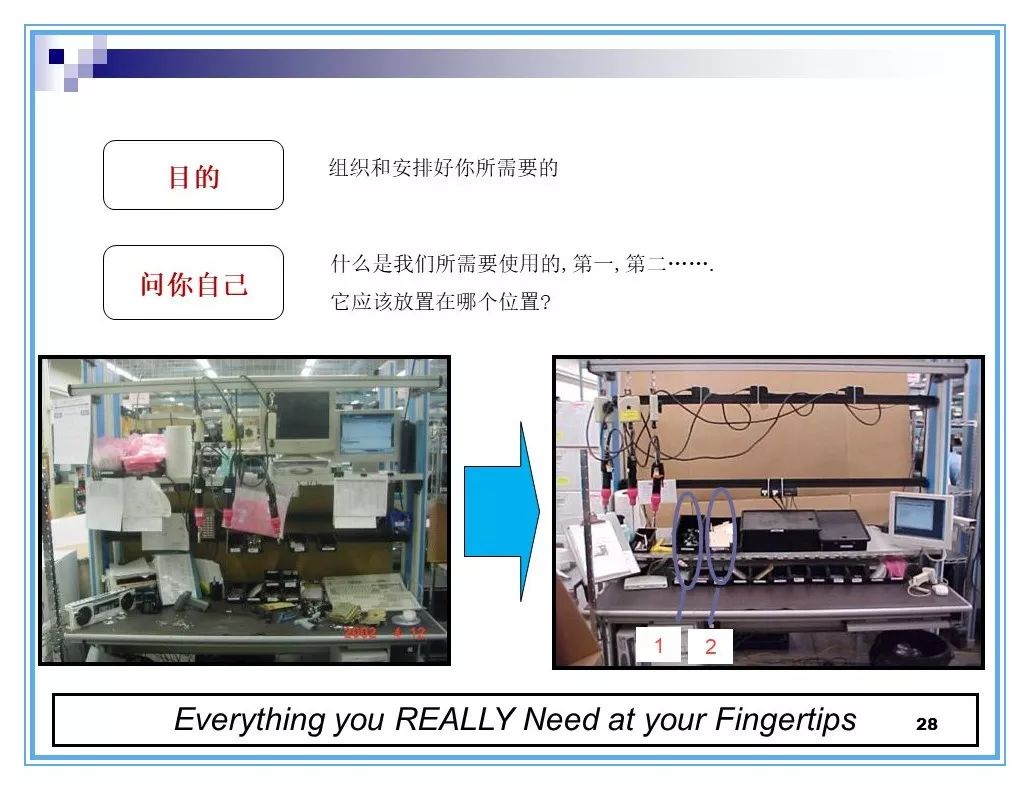 目的

组织和安排好你所需要的

问你自己

什么是我们所需要使用的, 第一, 第二…….
它应该放置在哪个位置?

2002 4 12

1 2

Everything you REALLY Need at your Fingertips 28